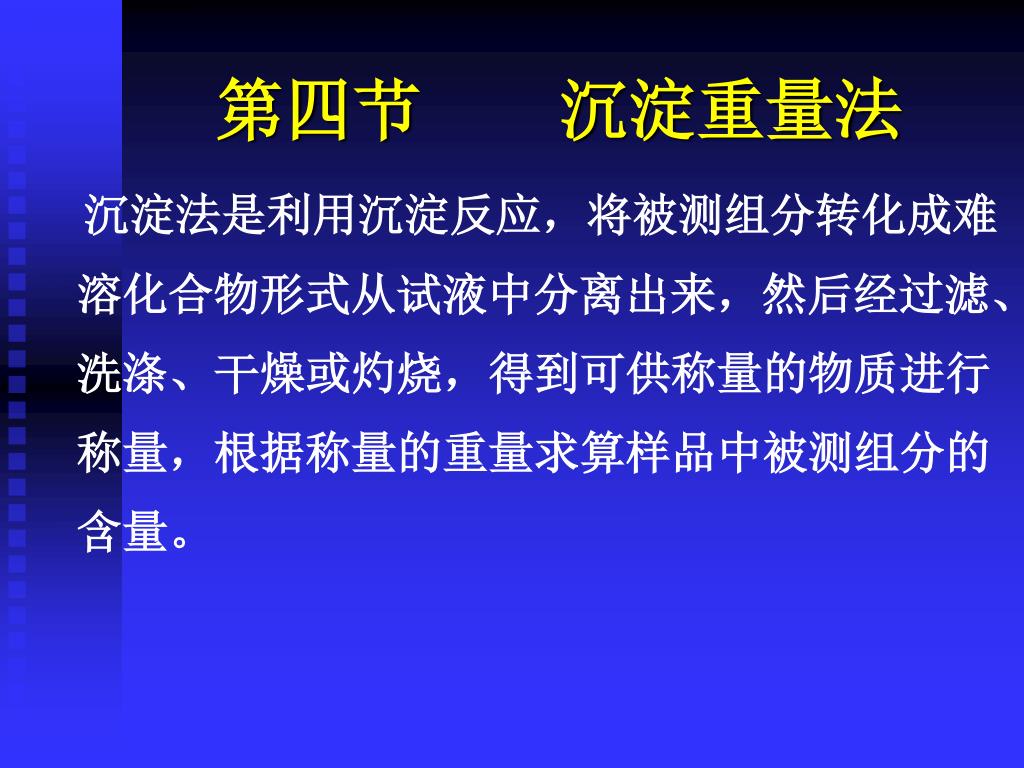 第四节　　沉淀重量法

沉淀法是利用沉淀反应，将被测组分转化成难溶化合物形式从试液中分离出来，然后经过滤、洗涤、干燥或灼烧，得到可供称量的物质进行称量，根据称量的重量求算样品中被测组分的含量。